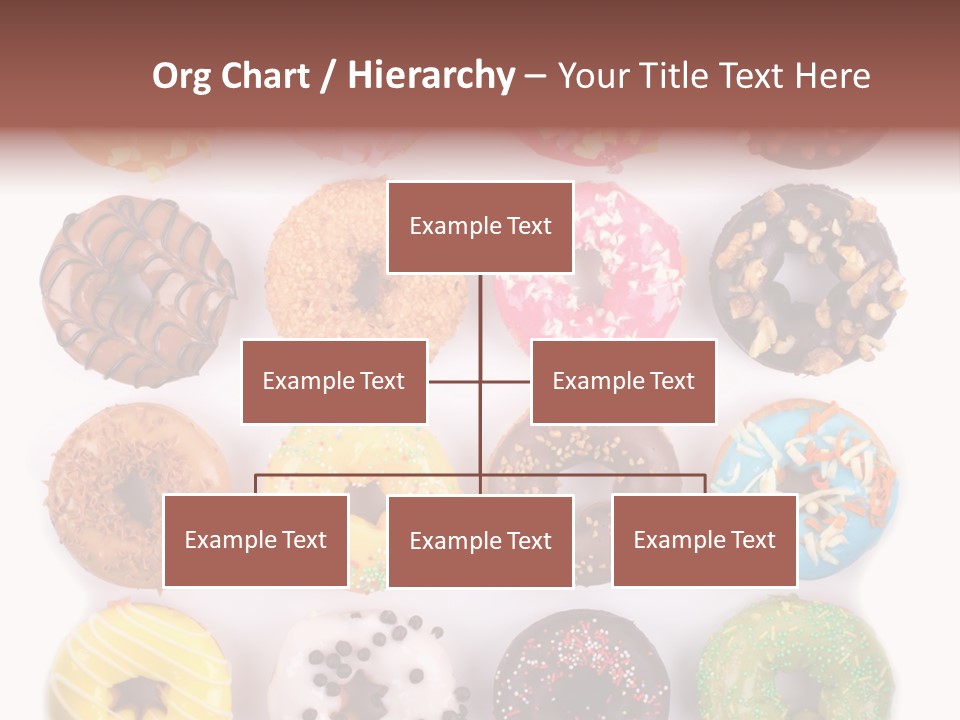 Org Chart / Hierarchy – Your Title Text Here

Example Text

Example Text

Example Text

Example Text

Example Text

Example Text